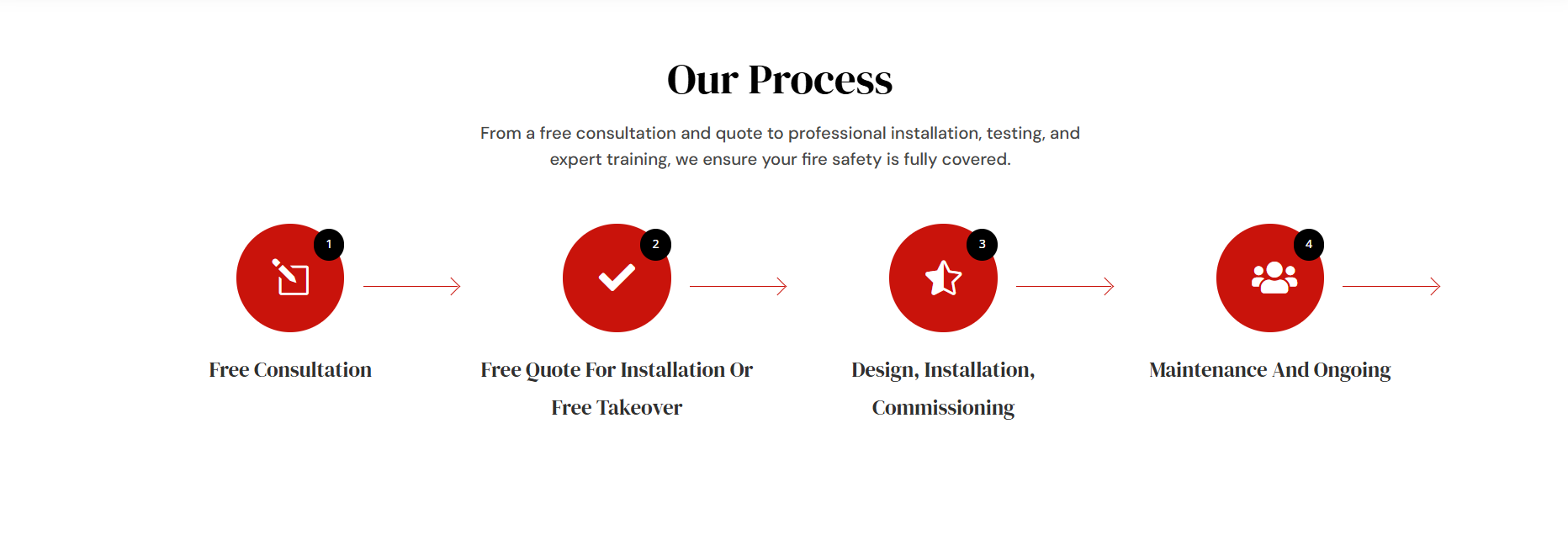 Our Process

From a free consultation and quote to professional installation, testing, and expert training, we ensure your fire safety is fully covered.

1

Free Consultation

2

Free Quote For Installation Or Free Takeover

3

Design, Installation, Commissioning

4

Maintenance And Ongoing